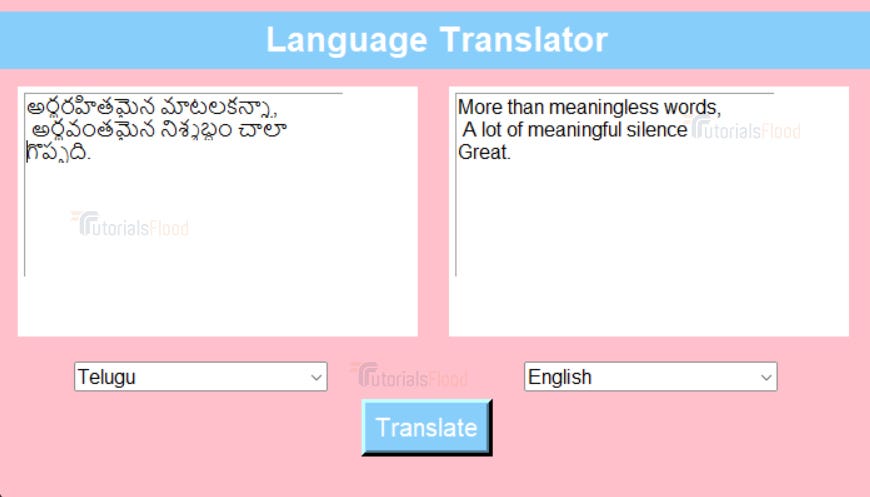 Language Translator

అర్థరహితమైన మాటలకన్నా,
అర్థవంతమైన నిశ్శబ్దం చాలా
గొప్పది.

TutorialsFlood

More than meaningless words,
A lot of meaningful silence
Great.

TutorialsFlood

Telugu

TutorialsFlood

English

Translate